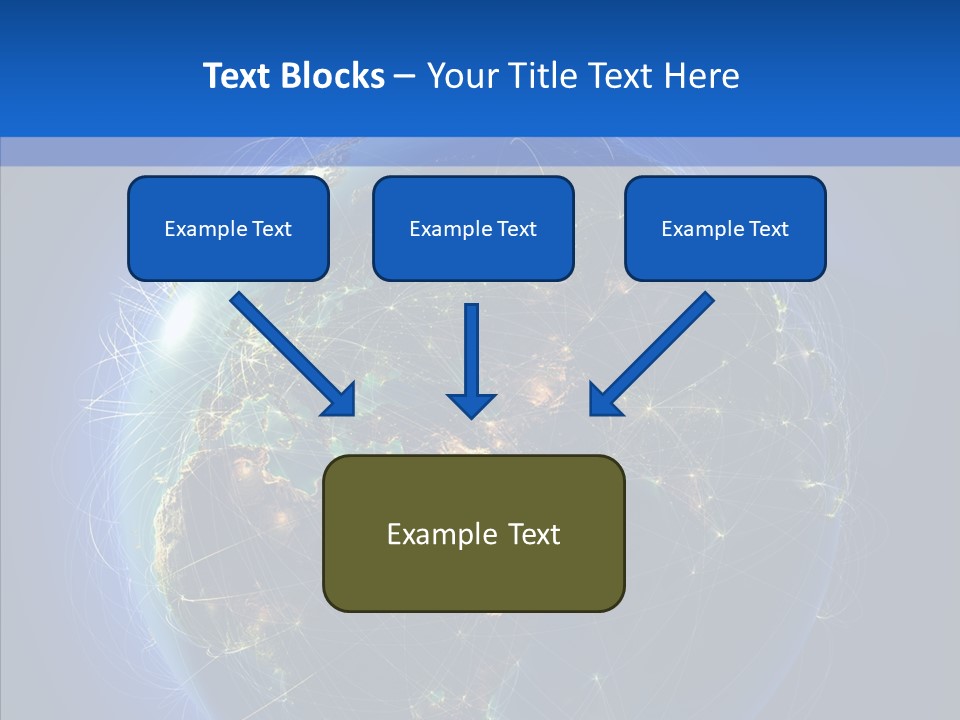 Text Blocks – Your Title Text Here

Example Text

Example Text

Example Text

Example Text